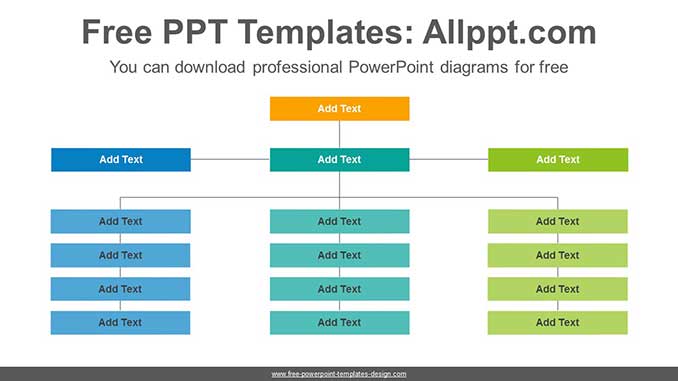 Free PPT Templates: Allppt.com

You can download professional PowerPoint diagrams for free

Add Text

Add Text

Add Text

Add Text

Add Text

Add Text

Add Text

Add Text

Add Text

Add Text

Add Text

Add Text

Add Text

Add Text

Add Text

Add Text

www.free-powerpoint-templates-design.com